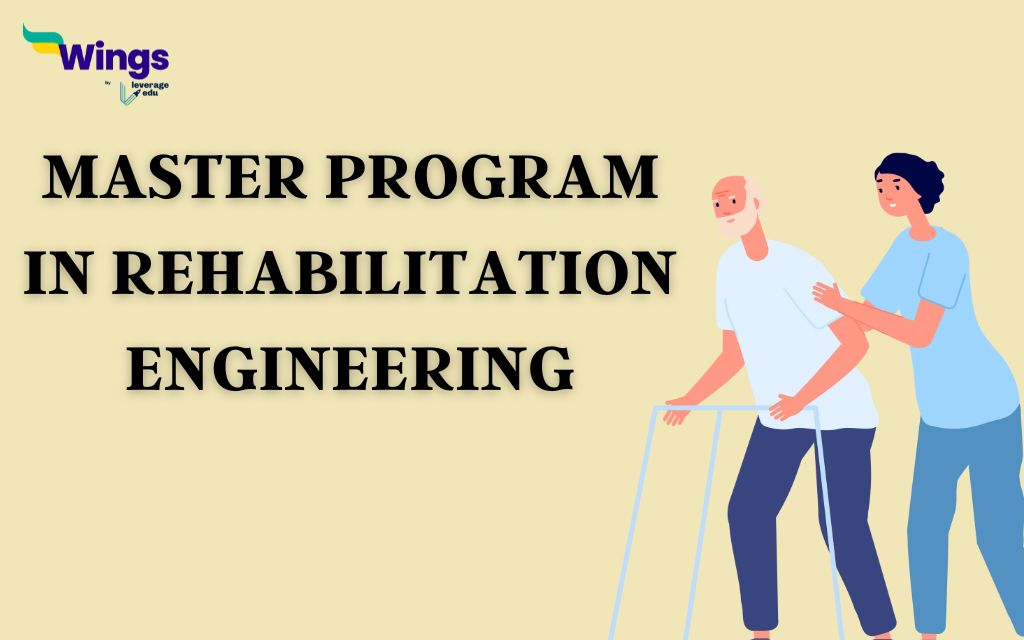 Wings
By leverage edu

MASTER PROGRAM IN REHABILITATION ENGINEERING